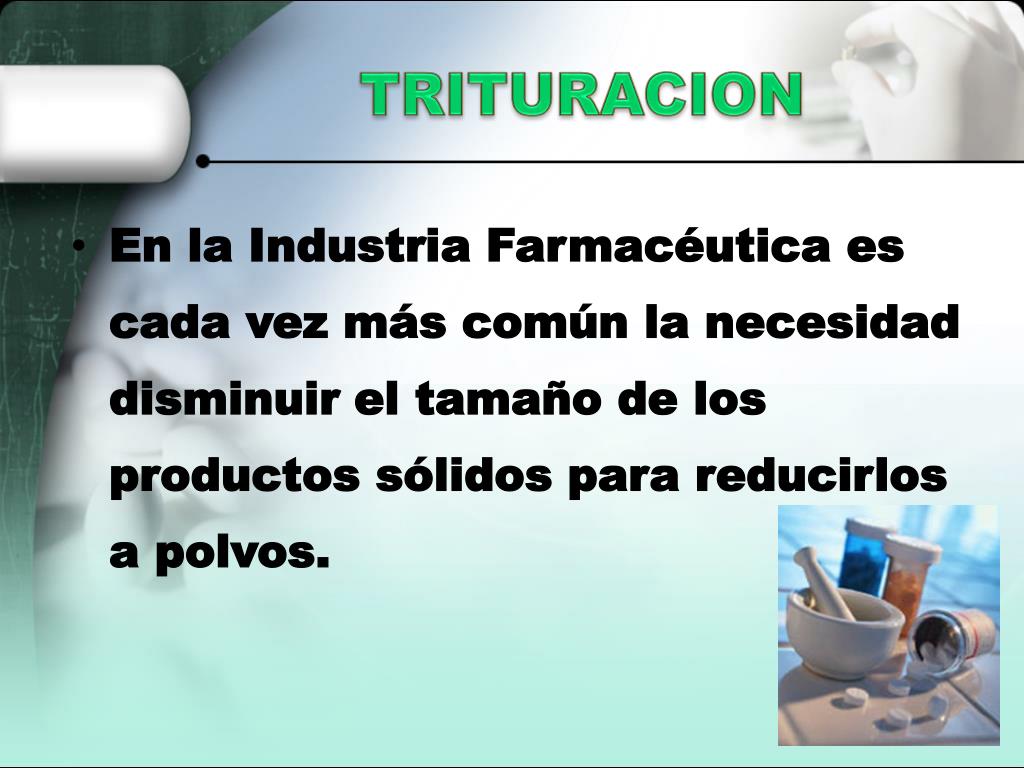 TRITURACION

• En la Industria Farmacéutica es cada vez más común la necesidad disminuir el tamaño de los productos sólidos para reducirlos a polvos.